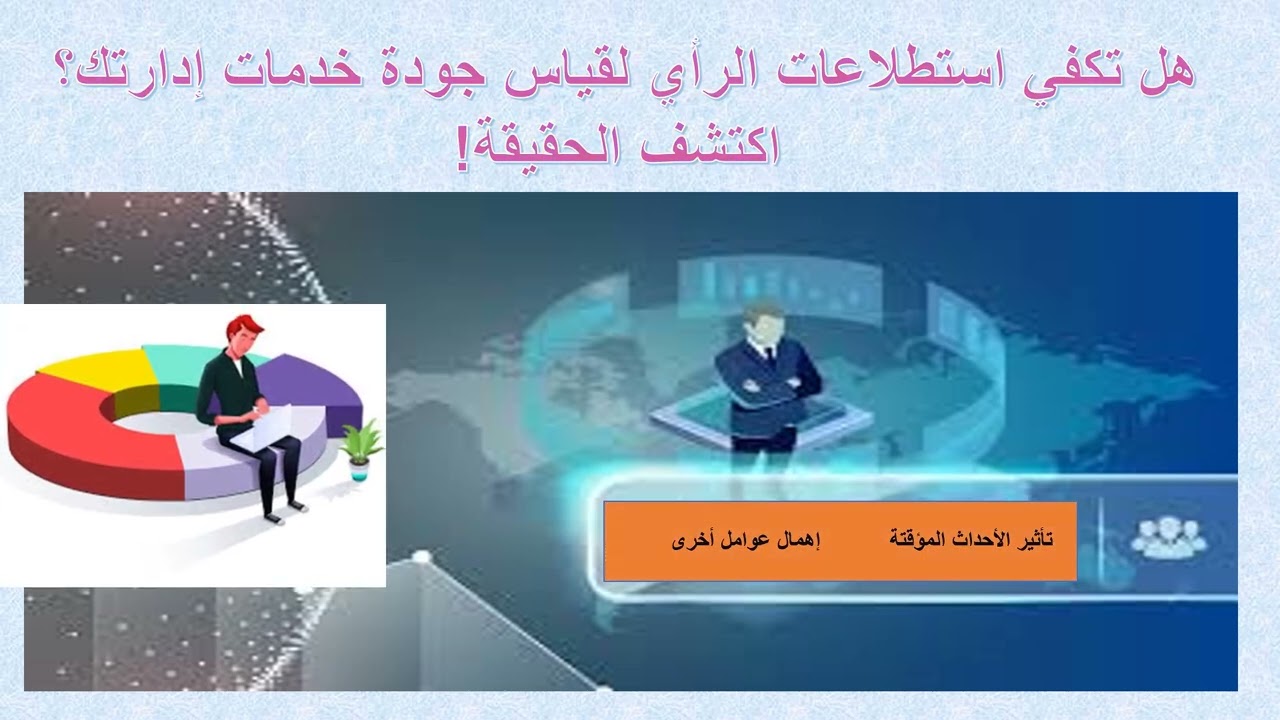 هل تكفي استطلاعات الرأي لقياس جودة خدمات إدارتك؟
اكتشف الحقيقة!

تأثير الأحداث المؤقتة إهمال عوامل أخرى